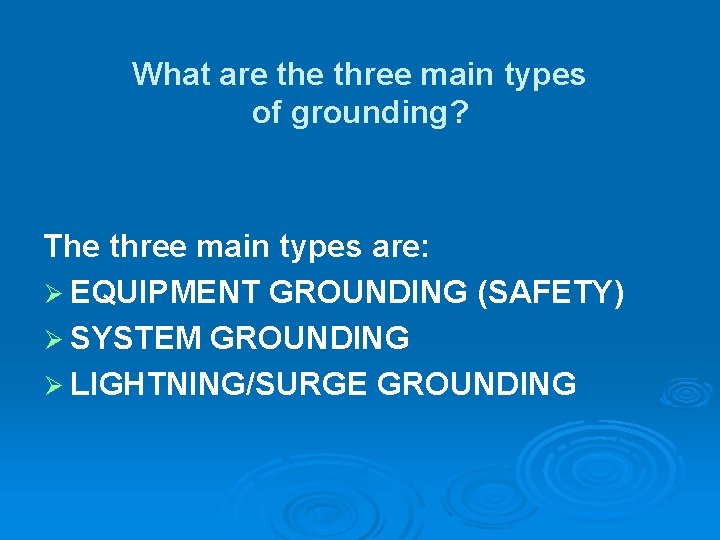 What are the three main types of grounding?

The three main types are:
➢ EQUIPMENT GROUNDING (SAFETY)
➢ SYSTEM GROUNDING
➢ LIGHTNING/SURGE GROUNDING